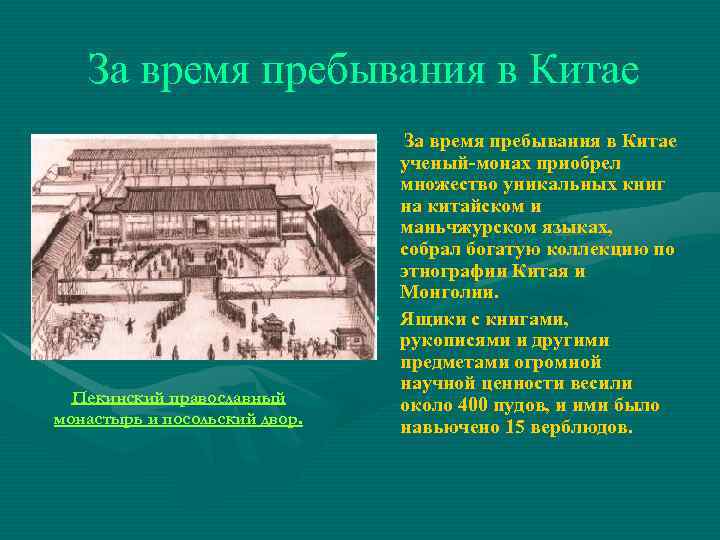 За время пребывания в Китае

Пекинский православный монастырь и посольский двор.

За время пребывания в Китае ученый-монах приобрел множество уникальных книг на китайском и маньчжурском языках, собрал богатую коллекцию по этнографии Китая и Монголии.

Ящики с книгами, рукописями и другими предметами огромной научной ценности весили около 400 пудов, и ими было навьючено 15 верблюдов.